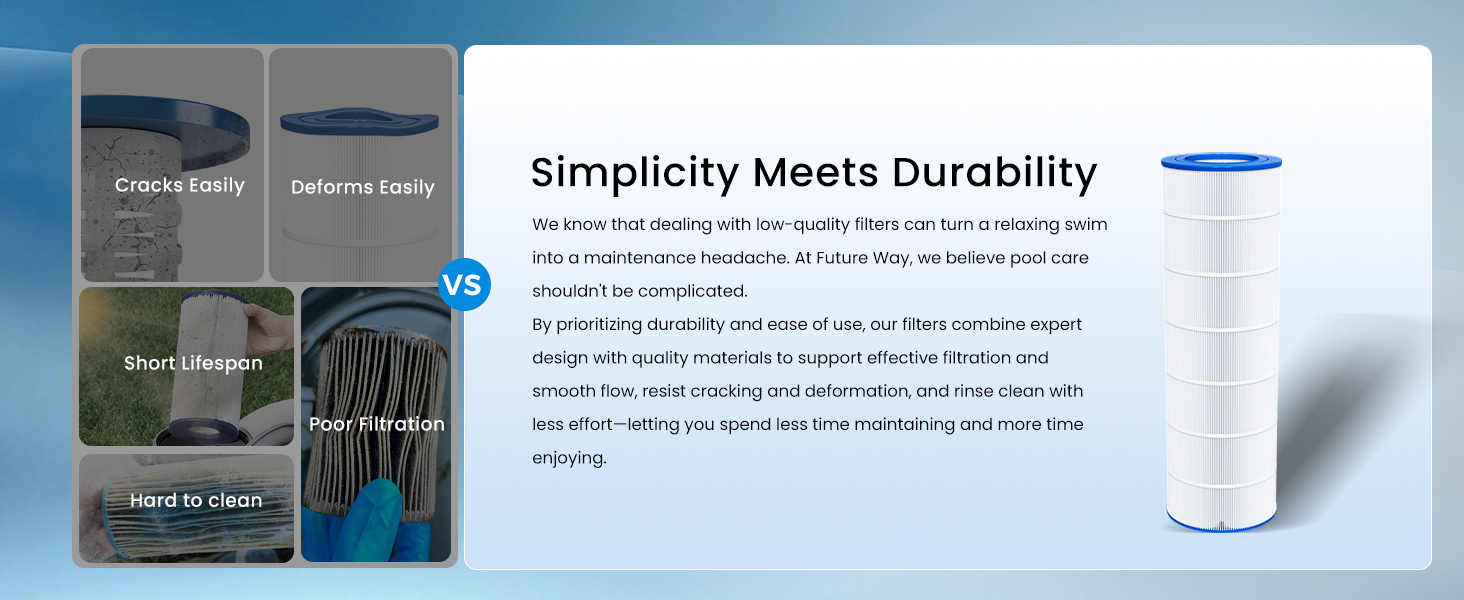 Cracks Easily

Deforms Easily

Short Lifespan

Poor Filtration

Hard to clean

VS

Simplicity Meets Durability

We know that dealing with low-quality filters can turn a relaxing swim into a maintenance headache. At Future Way, we believe pool care shouldn't be complicated.
By prioritizing durability and ease of use, our filters combine expert design with quality materials to support effective filtration and smooth flow, resist cracking and deformation, and rinse clean with less effort—letting you spend less time maintaining and more time enjoying.